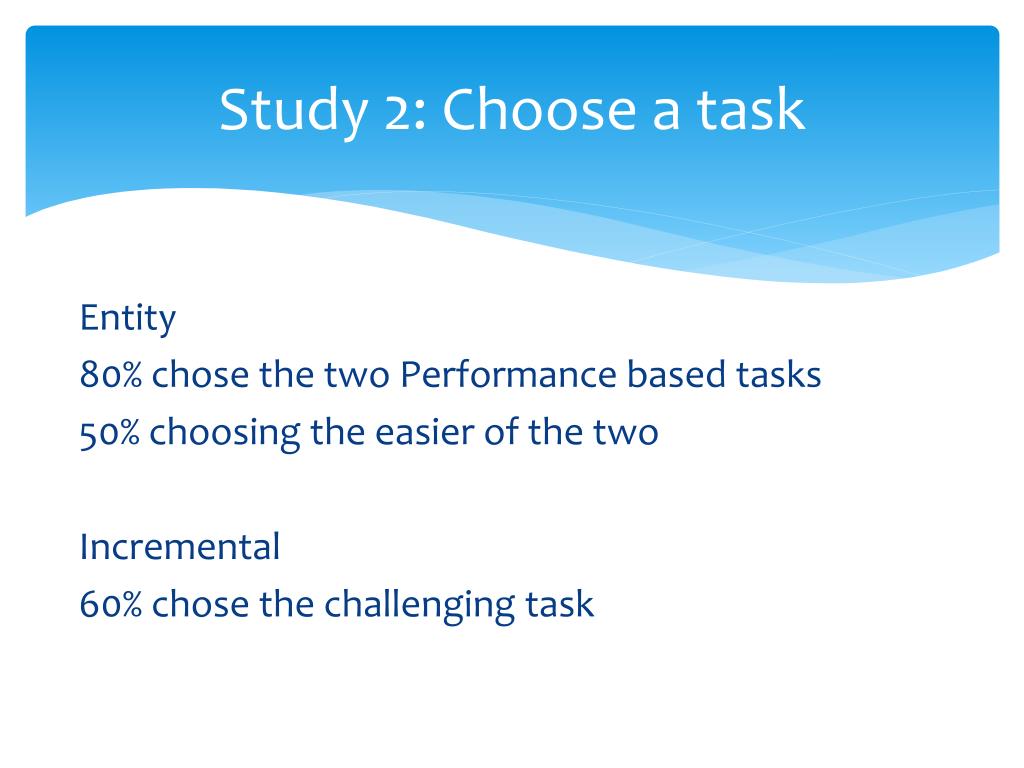 Study 2: Choose a task

Entity
80% chose the two Performance based tasks
50% choosing the easier of the two

Incremental
60% chose the challenging task